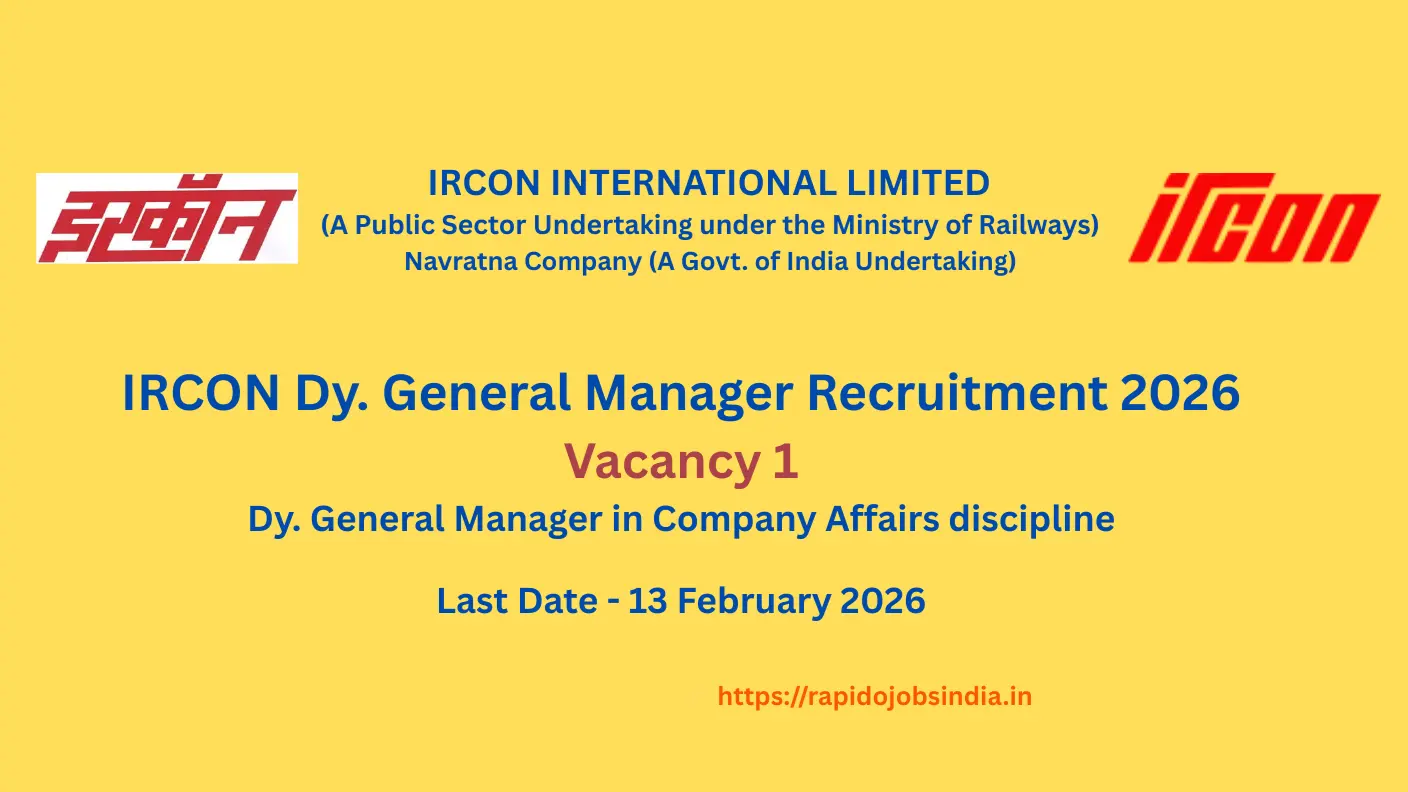 इरकॉन

IRCON INTERNATIONAL LIMITED
(A Public Sector Undertaking under the Ministry of Railways)
Navratna Company (A Govt. of India Undertaking)

IRCON

IRCON Dy. General Manager Recruitment 2026

Vacancy 1

Dy. General Manager in Company Affairs discipline

Last Date - 13 February 2026

https://rapidojobsindia.in